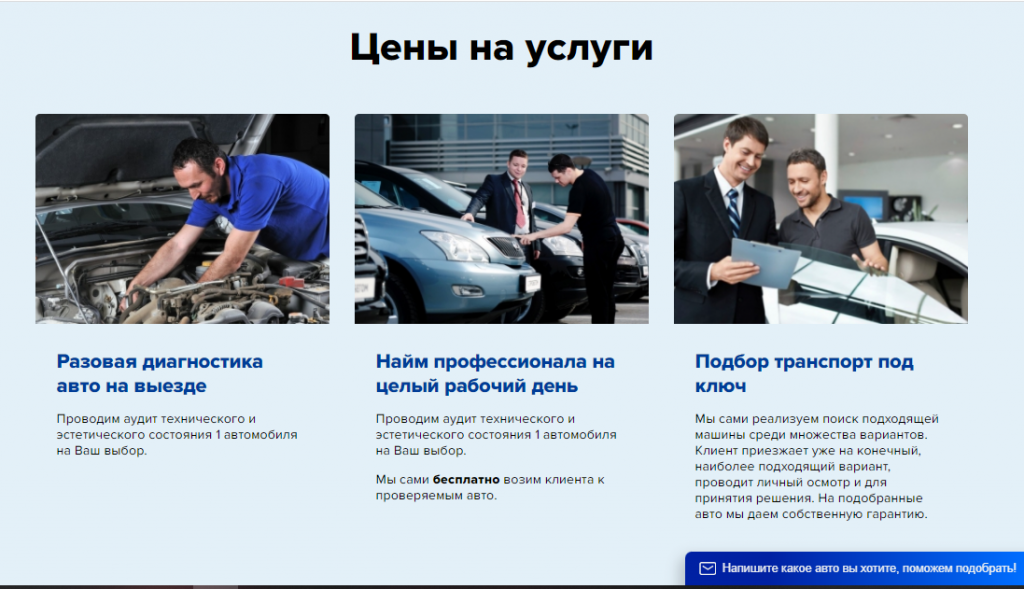 Цены на услуги

Разовая диагностика авто на выезде

Проводим аудит технического и эстетического состояния 1 автомобиля на Ваш выбор.

Найм профессионала на целый рабочий день

Проводим аудит технического и эстетического состояния 1 автомобиля на Ваш выбор.

Мы сами бесплатно возим клиента к проверяемым авто.

Подбор транспорт под ключ

Мы сами реализуем поиск подходящей машины среди множества вариантов. Клиент приезжает уже на конечный, наиболее подходящий вариант, проводит личный осмотр и для принятия решения. На подобранные авто мы даем собственную гарантию.

Напишите какое авто вы хотите, поможем подобрать!